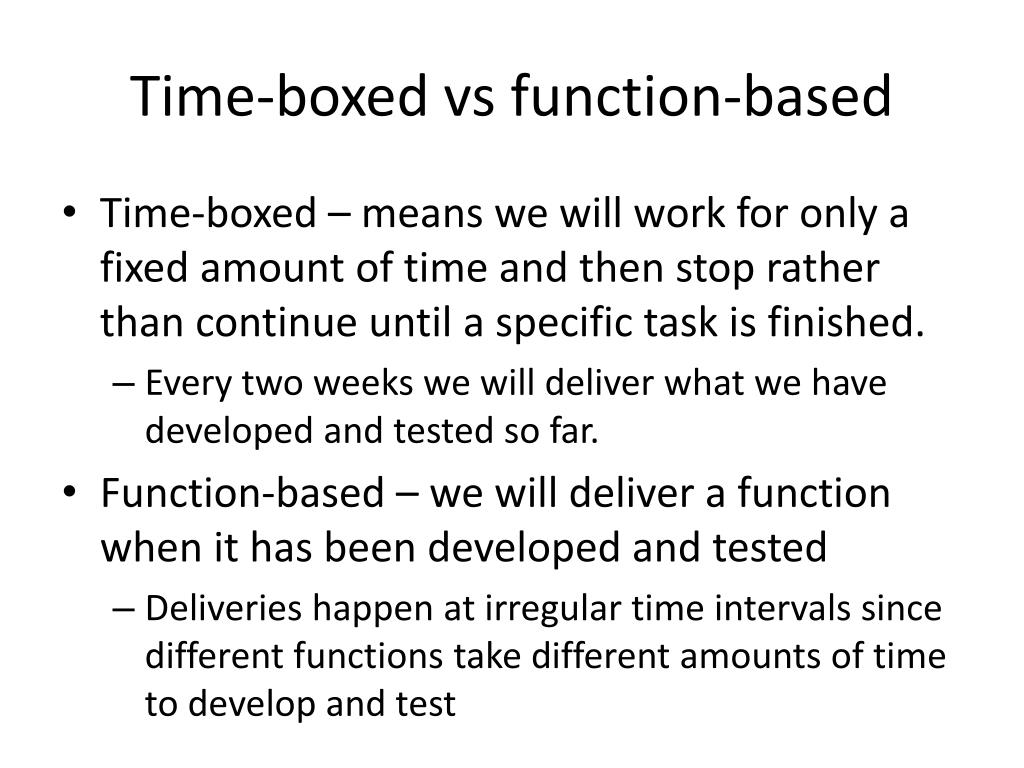 Time-boxed vs function-based

• Time-boxed – means we will work for only a fixed amount of time and then stop rather than continue until a specific task is finished.

– Every two weeks we will deliver what we have developed and tested so far.

• Function-based – we will deliver a function when it has been developed and tested

– Deliveries happen at irregular time intervals since different functions take different amounts of time to develop and test